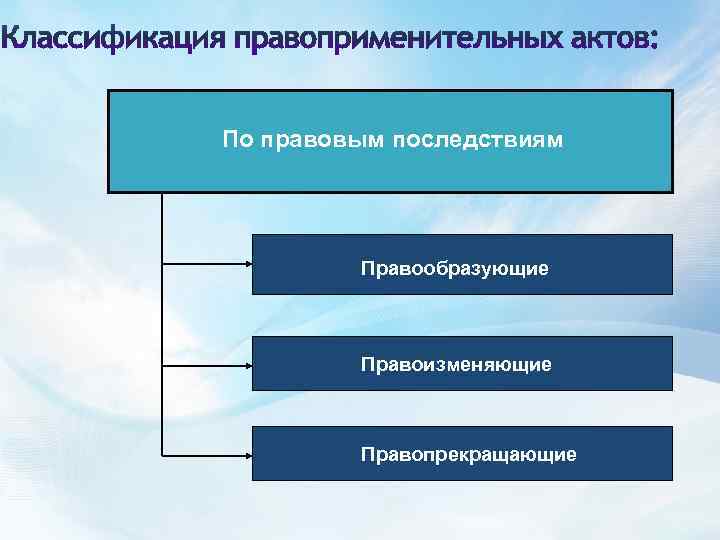 Классификация правоприменительных актов:

По правовым последствиям

Правообразующие

Правоизменяющие

Правопрекращающие